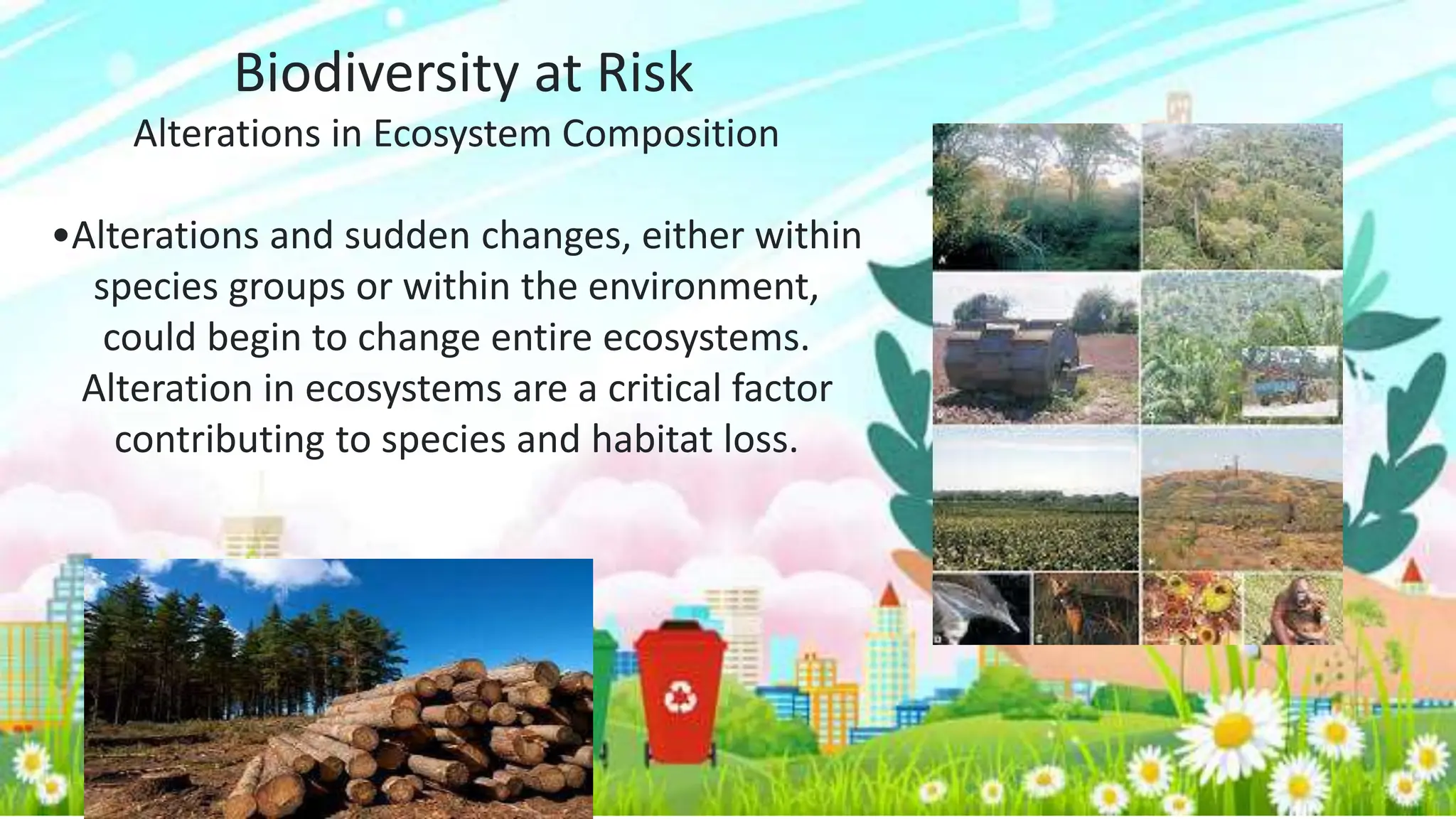 Biodiversity at Risk
Alterations in Ecosystem Composition

•Alterations and sudden changes, either within species groups or within the environment, could begin to change entire ecosystems. Alteration in ecosystems are a critical factor contributing to species and habitat loss.